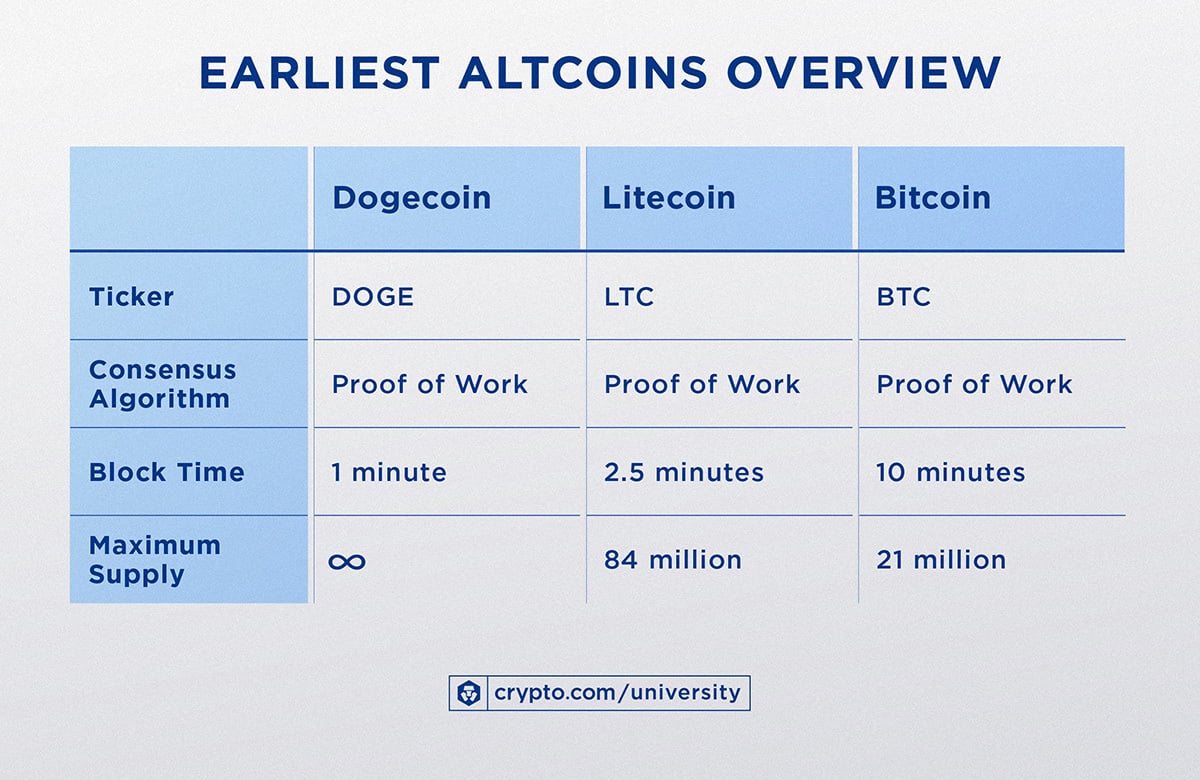 EARLIEST ALTCOINS OVERVIEW

| | Dogecoin | Litecoin | Bitcoin |
|---|---|---|---|
| Ticker | DOGE | LTC | BTC |
| Consensus Algorithm | Proof of Work | Proof of Work | Proof of Work |
| Block Time | 1 minute | 2.5 minutes | 10 minutes |
| Maximum Supply | $\infty$ | 84 million | 21 million |

crypto.com/university